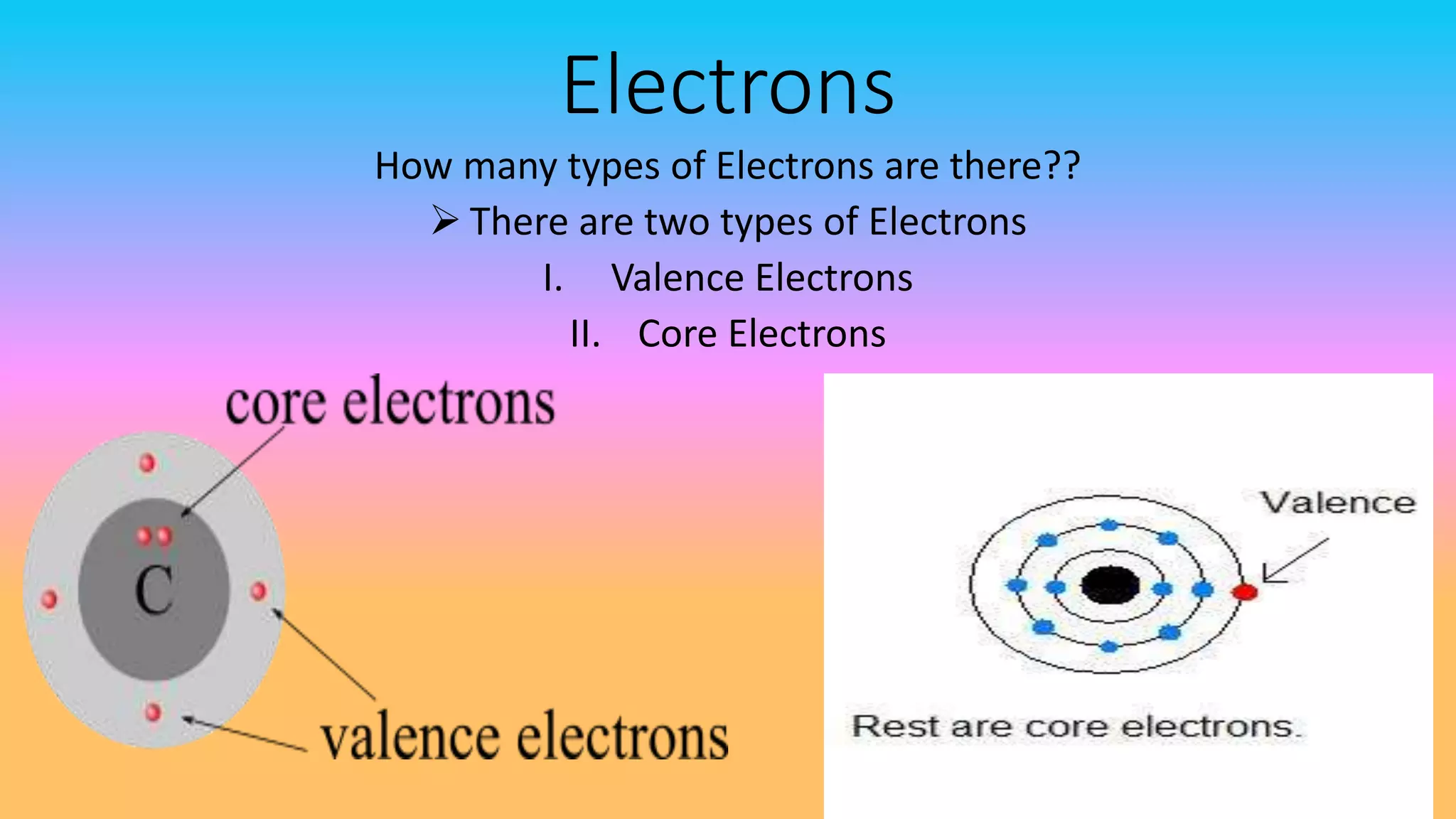 Electrons

How many types of Electrons are there??

➢ There are two types of Electrons

I. Valence Electrons

II. Core Electrons

core electrons

C

valence electrons

Valence

Rest are core electrons.